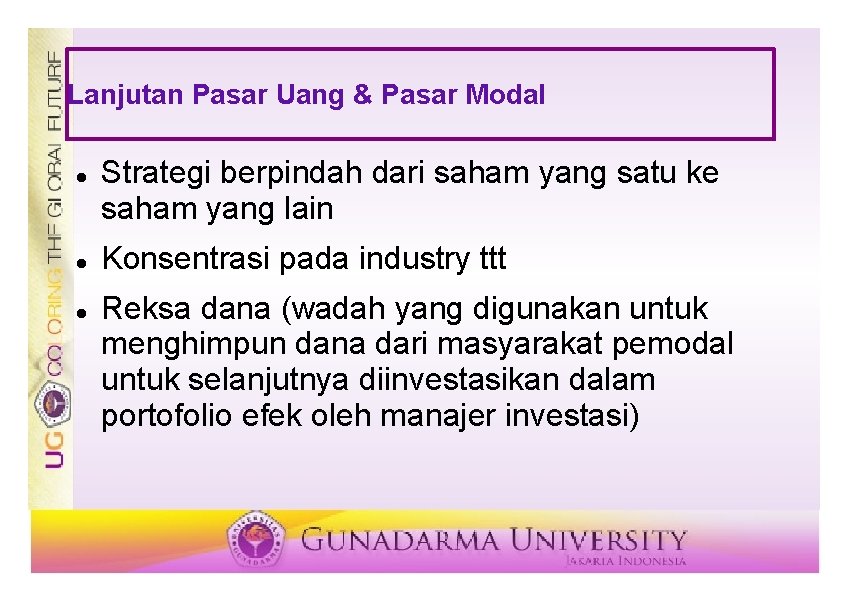 UG COLORING THE GLOBAL FUTURE

Lanjutan Pasar Uang & Pasar Modal

- Strategi berpindah dari saham yang satu ke saham yang lain
- Konsentrasi pada industry ttt
- Reksa dana (wadah yang digunakan untuk menghimpun dana dari masyarakat pemodal untuk selanjutnya diinvestasikan dalam portofolio efek oleh manajer investasi)

GUNADARMA UNIVERSITY
JAKARTA INDONESIA